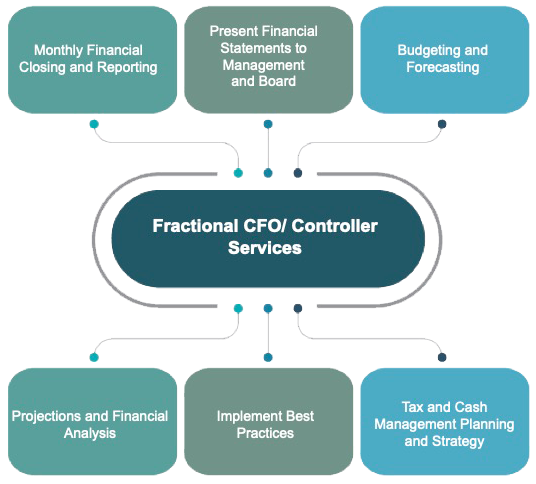 Monthly Financial Closing and Reporting

Present Financial Statements to Management and Board

Budgeting and Forecasting

Fractional CFO/ Controller Services

Projections and Financial Analysis

Implement Best Practices

Tax and Cash Management Planning and Strategy